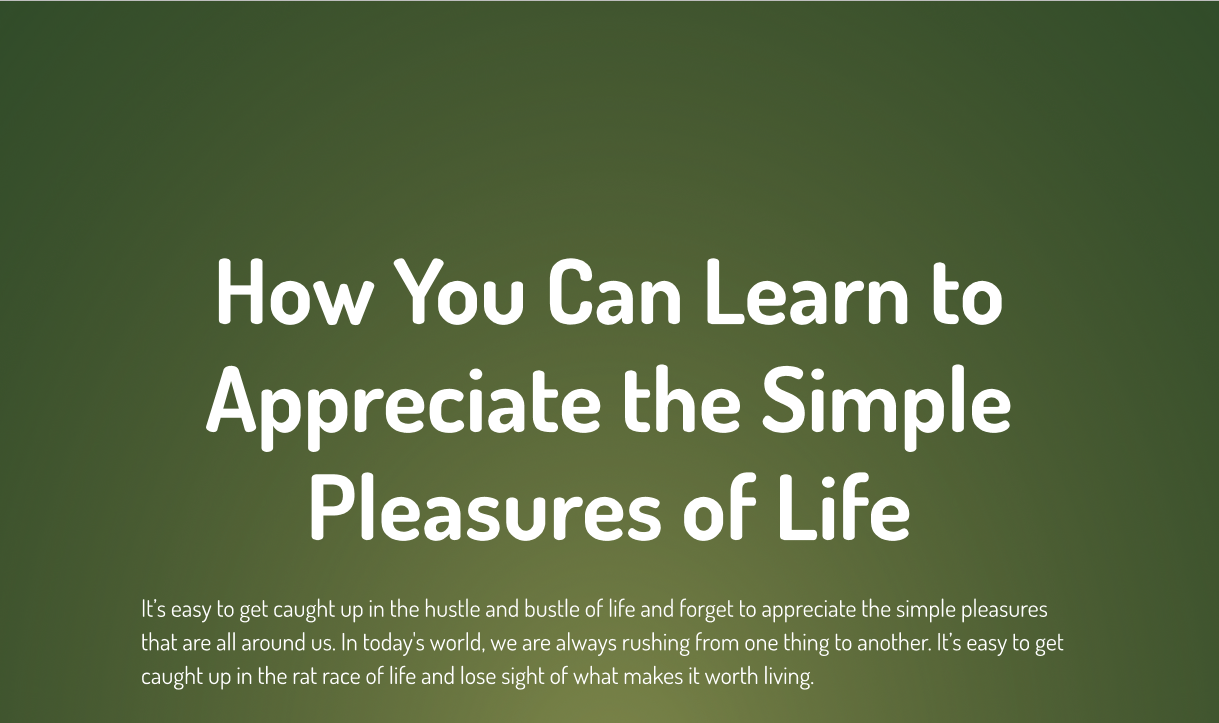 How You Can Learn to Appreciate the Simple Pleasures of Life

It's easy to get caught up in the hustle and bustle of life and forget to appreciate the simple pleasures that are all around us. In today's world, we are always rushing from one thing to another. It's easy to get caught up in the rat race of life and lose sight of what makes it worth living.